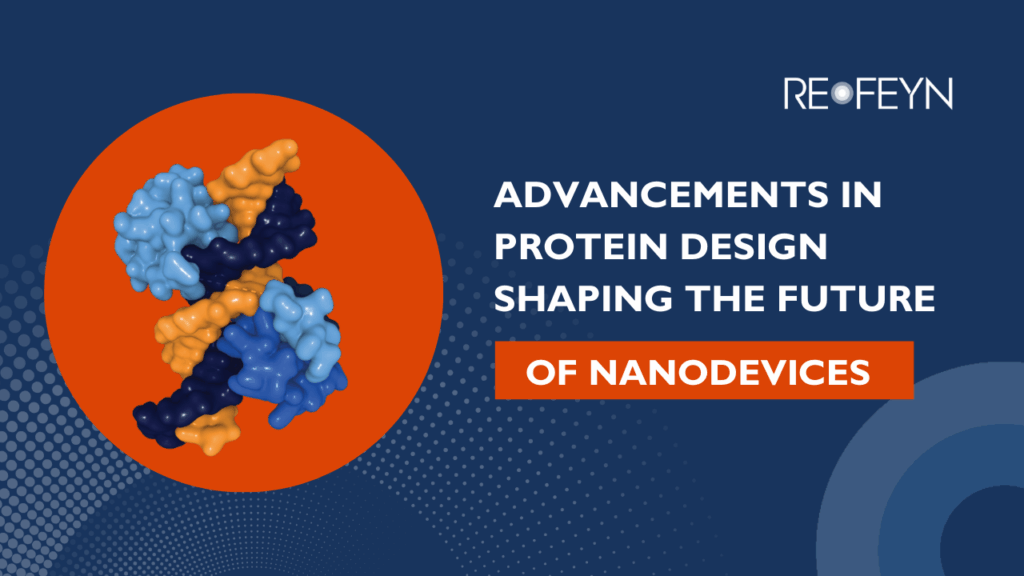 REFEYN

ADVANCEMENTS IN PROTEIN DESIGN SHAPING THE FUTURE

OF NANODEVICES